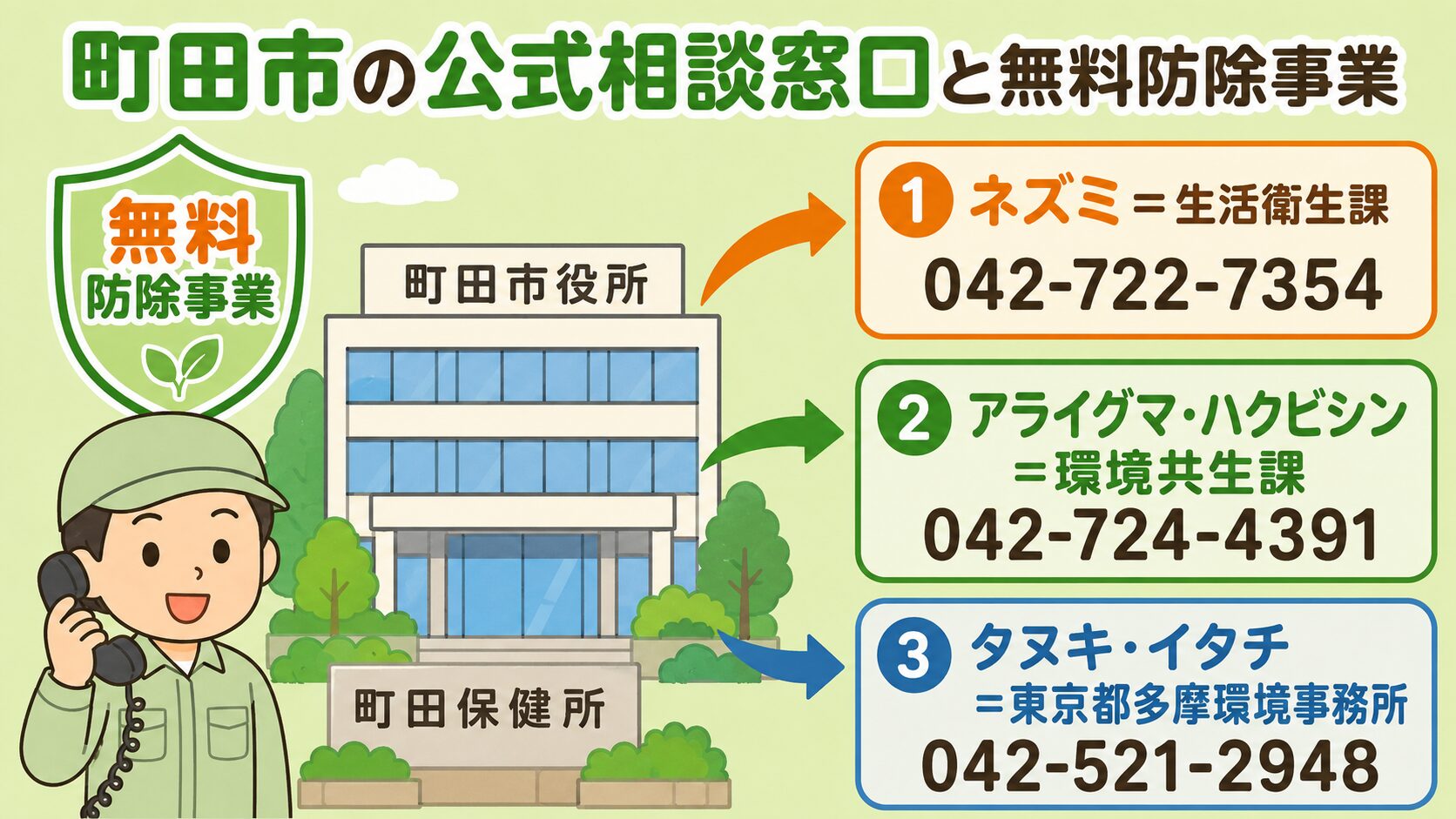 町田市の公式相談窓口と無料防除事業

無料
防除事業

町田市役所

町田保健所

1 ネズミ＝生活衛生課
042-722-7354

2 アライグマ・ハクビシン
＝環境共生課
042-724-4391

3 タヌキ・イタチ
＝東京都多摩環境事務所
042-521-2948